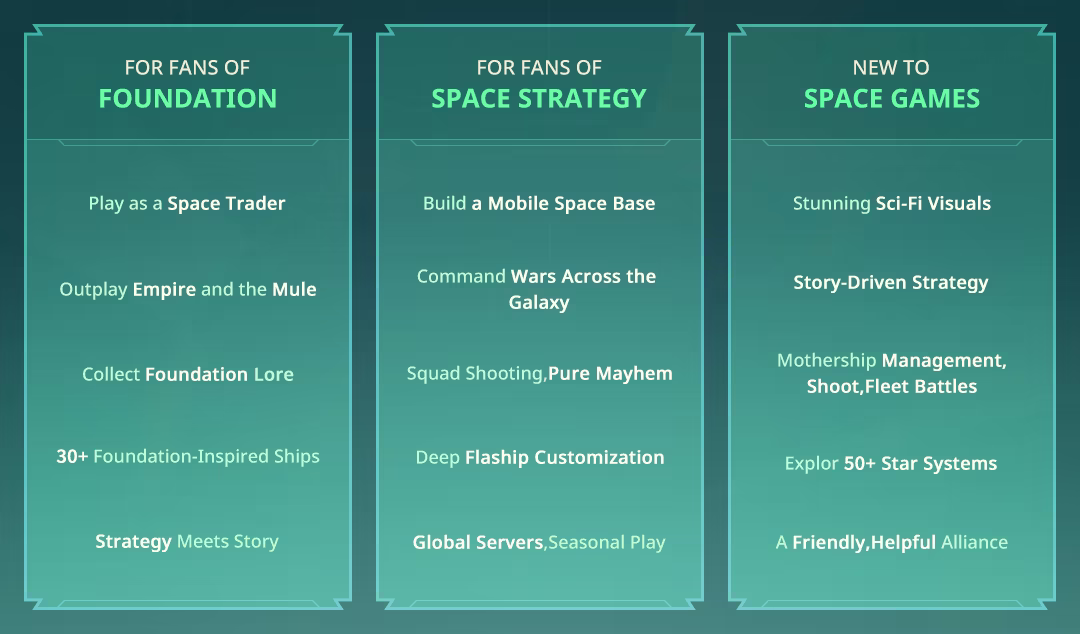 FOR FANS OF
FOUNDATION

Play as a Space Trader

Outplay Empire and the Mule

Collect Foundation Lore

30+ Foundation-Inspired Ships

Strategy Meets Story

FOR FANS OF
SPACE STRATEGY

Build a Mobile Space Base

Command Wars Across the Galaxy

Squad Shooting,Pure Mayhem

Deep Flaship Customization

Global Servers,Seasonal Play

NEW TO
SPACE GAMES

Stunning Sci-Fi Visuals

Story-Driven Strategy

Mothership Management, Shoot,Fleet Battles

Explor 50+ Star Systems

A Friendly,Helpful Alliance